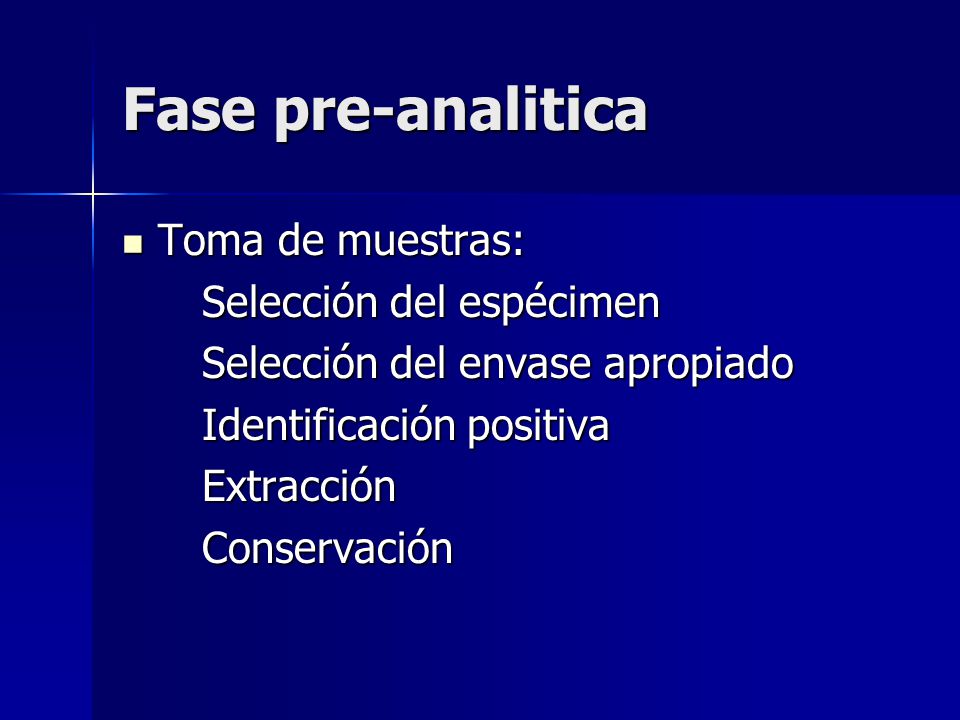 Fase pre-analitica

Toma de muestras:
Selección del espécimen
Selección del envase apropiado
Identificación positiva
Extracción
Conservación